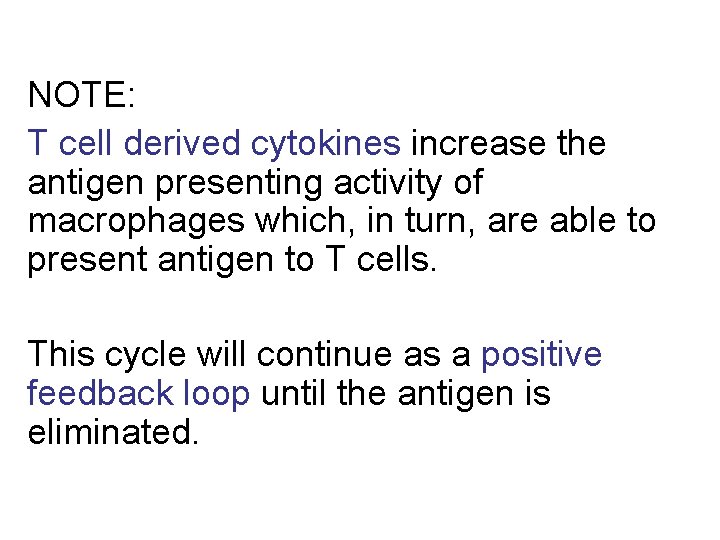 NOTE:

T cell derived cytokines increase the antigen presenting activity of macrophages which, in turn, are able to present antigen to T cells.

This cycle will continue as a positive feedback loop until the antigen is eliminated.